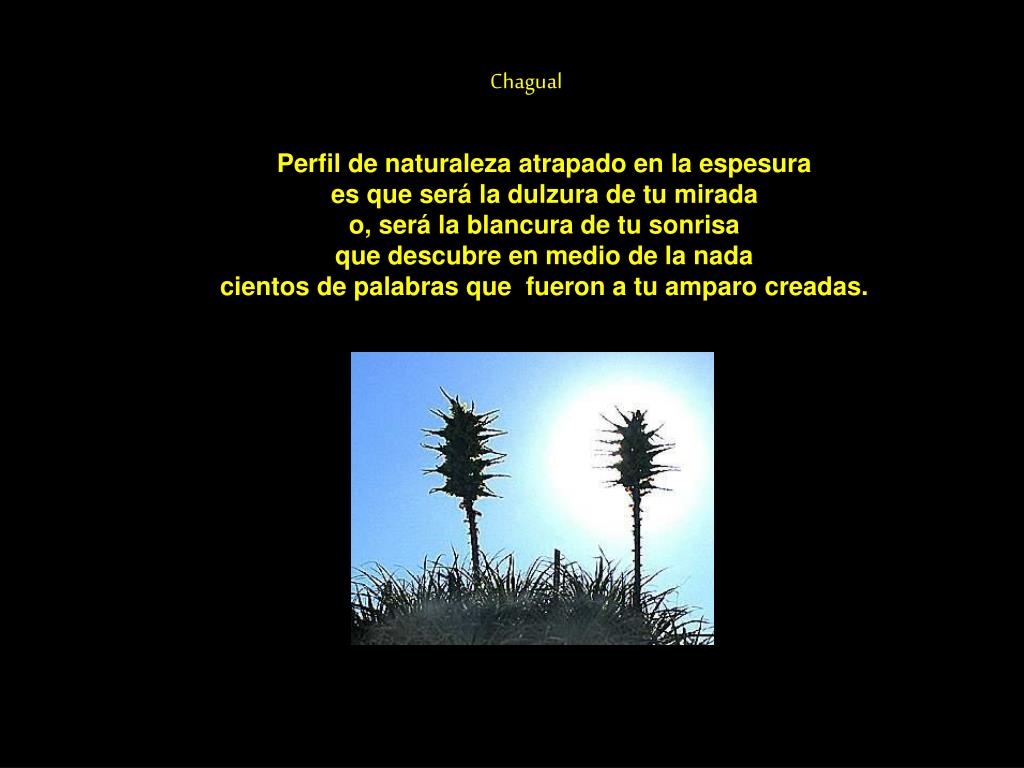 Chagual

Perfil de naturaleza atrapado en la espesura
es que será la dulzura de tu mirada
o, será la blancura de tu sonrisa
que descubre en medio de la nada
cientos de palabras que fueron a tu amparo creadas.